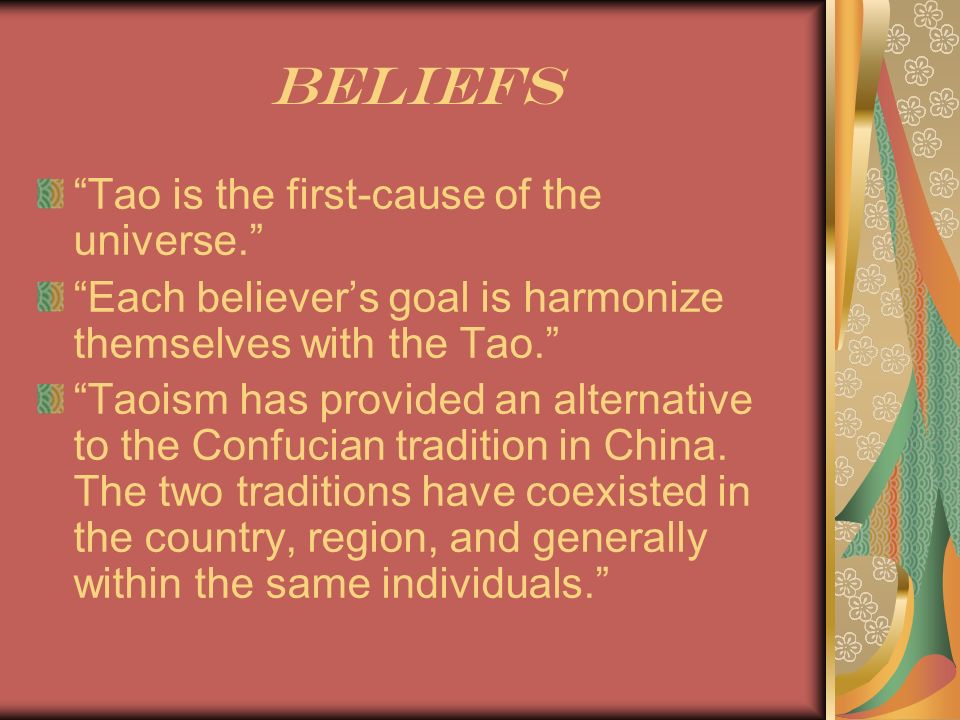 BELIEFS

“Tao is the first-cause of the universe.”

“Each believer’s goal is harmonize themselves with the Tao.”

“Taoism has provided an alternative to the Confucian tradition in China. The two traditions have coexisted in the country, region, and generally within the same individuals.”